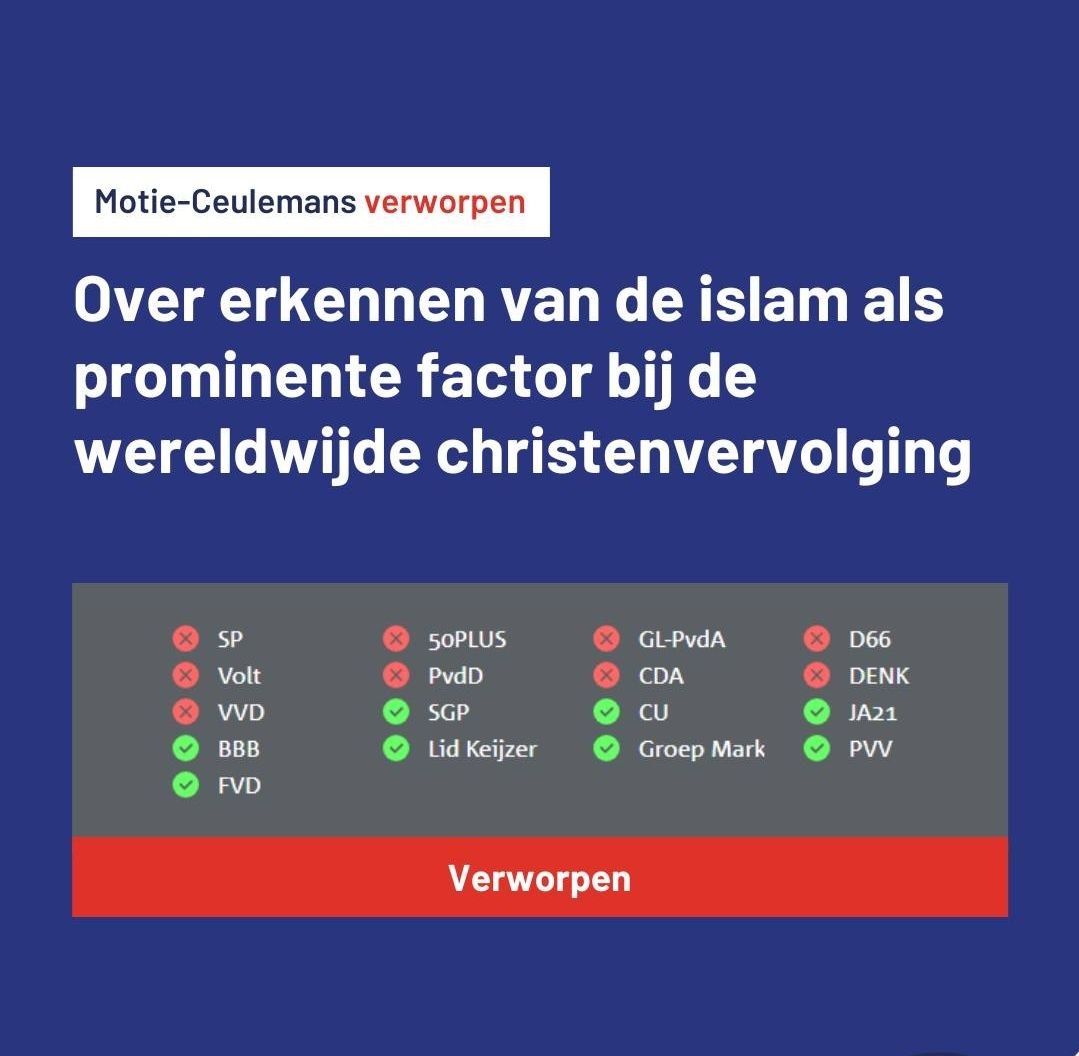 Motie-Ceulemans verworpen

Over erkennen van de islam als prominente factor bij de wereldwijde christenvervolging

SP
Volt
VVD
BBB
FVD

50PLUS
PvdD
SGP
Lid Keijzer

GL-PvdA
CDA
CU
Groep Mark

D66
DENK
JA21
PVV

Verworpen